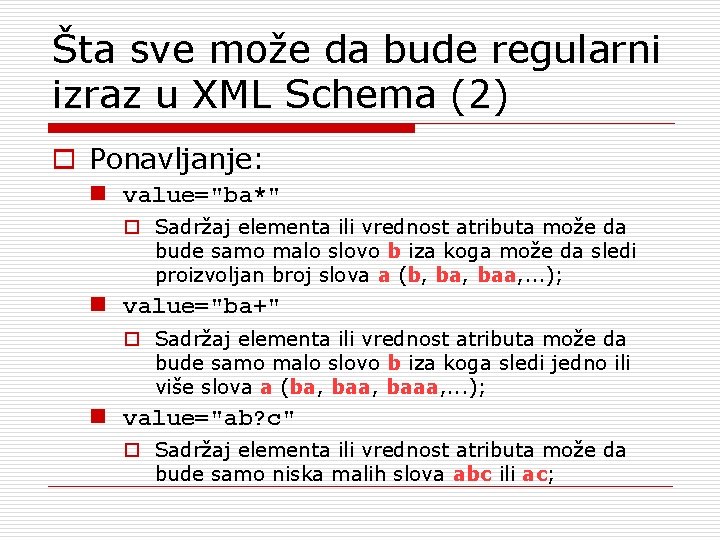 Šta sve može da bude regularni izraz u XML Schema (2)

Ponavljanje:

value="ba*"

Sadržaj elementa ili vrednost atributa može da bude samo malo slovo b iza koga može da sledi proizvoljan broj slova a (b, ba, baa,...);

value="ba+"

Sadržaj elementa ili vrednost atributa može da bude samo malo slovo b iza koga sledi jedno ili više slova a (ba, baa, baaa,...);

value="ab?c"

Sadržaj elementa ili vrednost atributa može da bude samo niska malih slova abc ili ac;